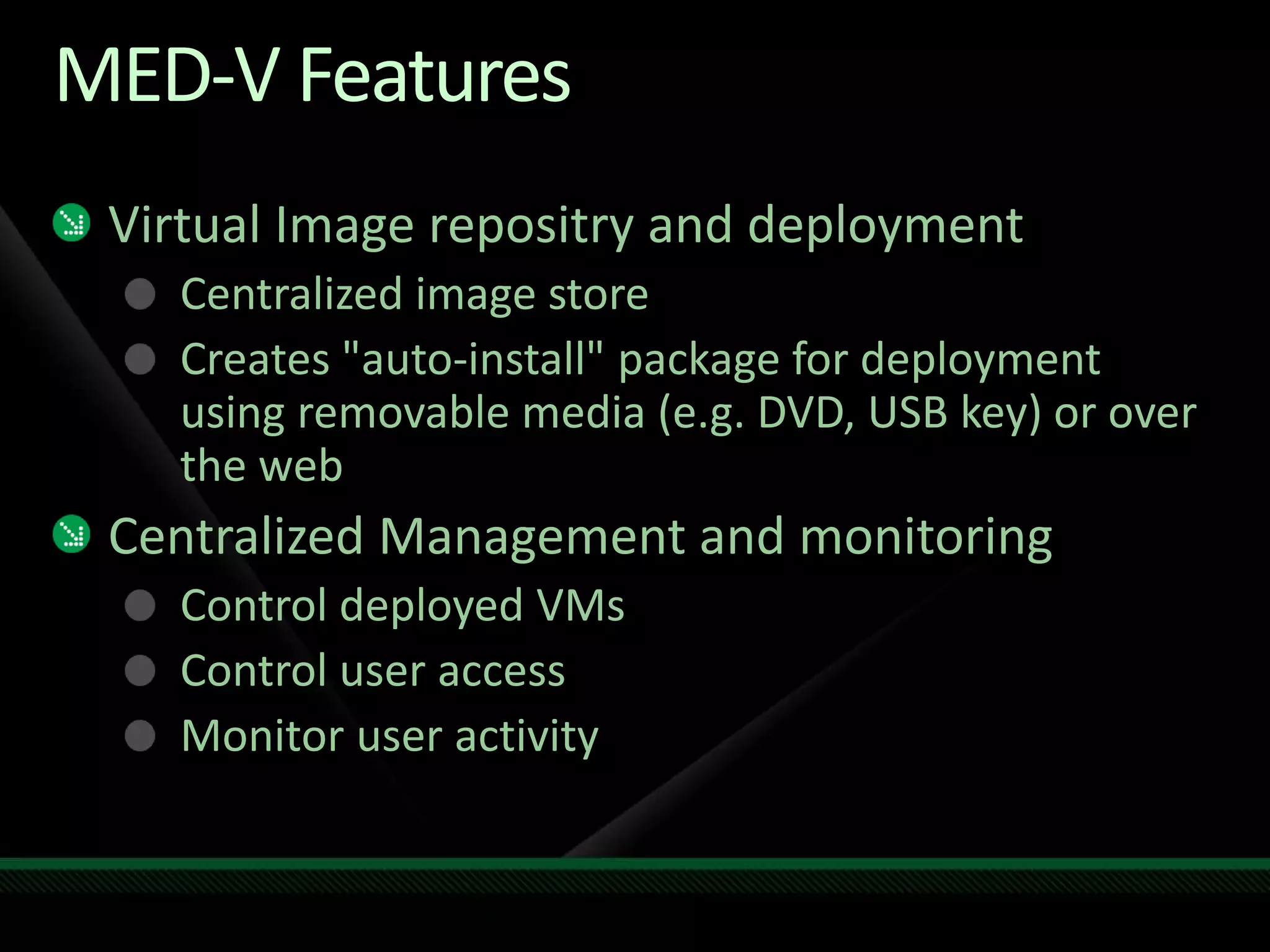 MED-V Features

Virtual Image repositry and deployment

Centralized image store

Creates "auto-install" package for deployment using removable media (e.g. DVD, USB key) or over the web

Centralized Management and monitoring

Control deployed VMs

Control user access

Monitor user activity